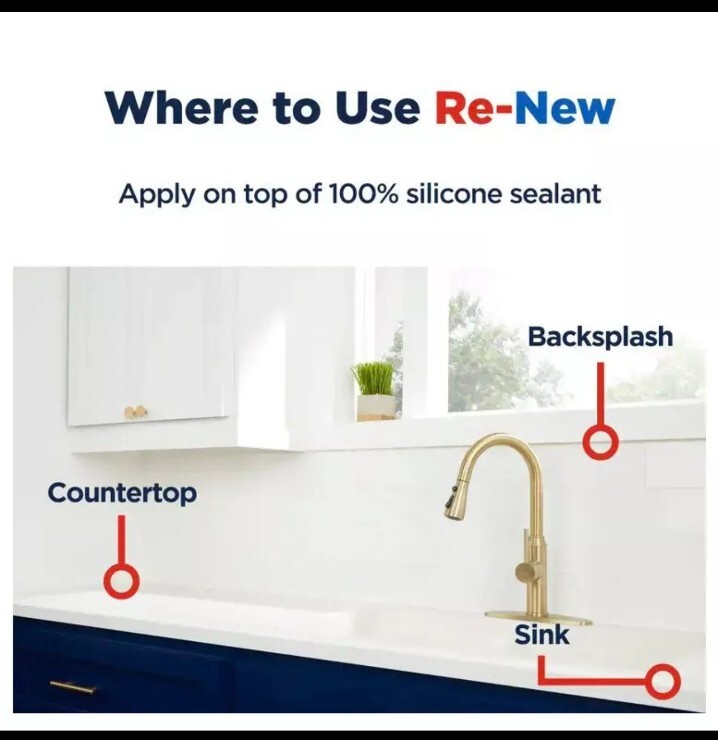 Where to Use Re-New

Apply on top of 100% silicone sealant

Backsplash

Countertop

Sink